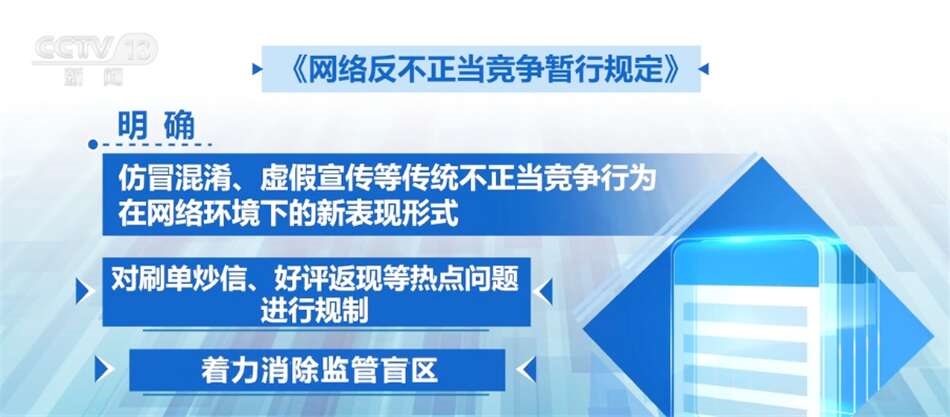 CCTV 13
新闻

《网络反不正当竞争暂行规定》

明确

仿冒混淆、虚假宣传等传统不正当竞争行为在网络环境下的新表现形式

对刷单炒信、好评返现等热点问题进行规制

着力消除监管盲区